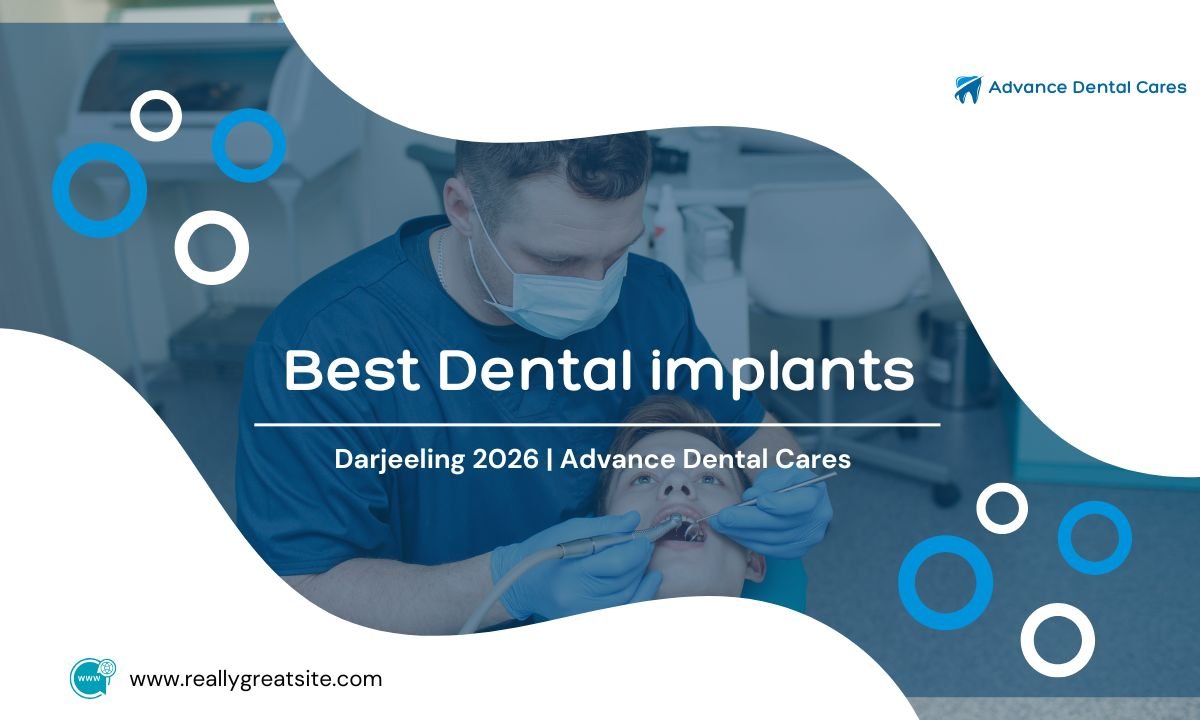 Advance Dental Cares

Best Dental implants

Darjeeling 2026 | Advance Dental Cares

www

www.reallygreatsite.com